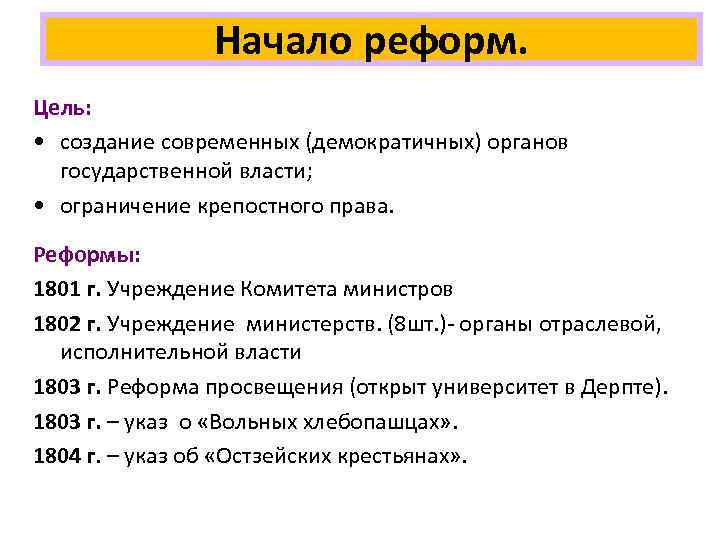 Начало реформ.

Цель:

• создание современных (демократичных) органов государственной власти;

• ограничение крепостного права.

Реформы:

1801 г. Учреждение Комитета министров

1802 г. Учреждение министерств. (8шт.)- органы отраслевой, исполнительной власти

1803 г. Реформа просвещения (открыт университет в Дерпте).

1803 г. – указ о «Вольных хлебопашцах».

1804 г. – указ об «Остзейских крестьянах».